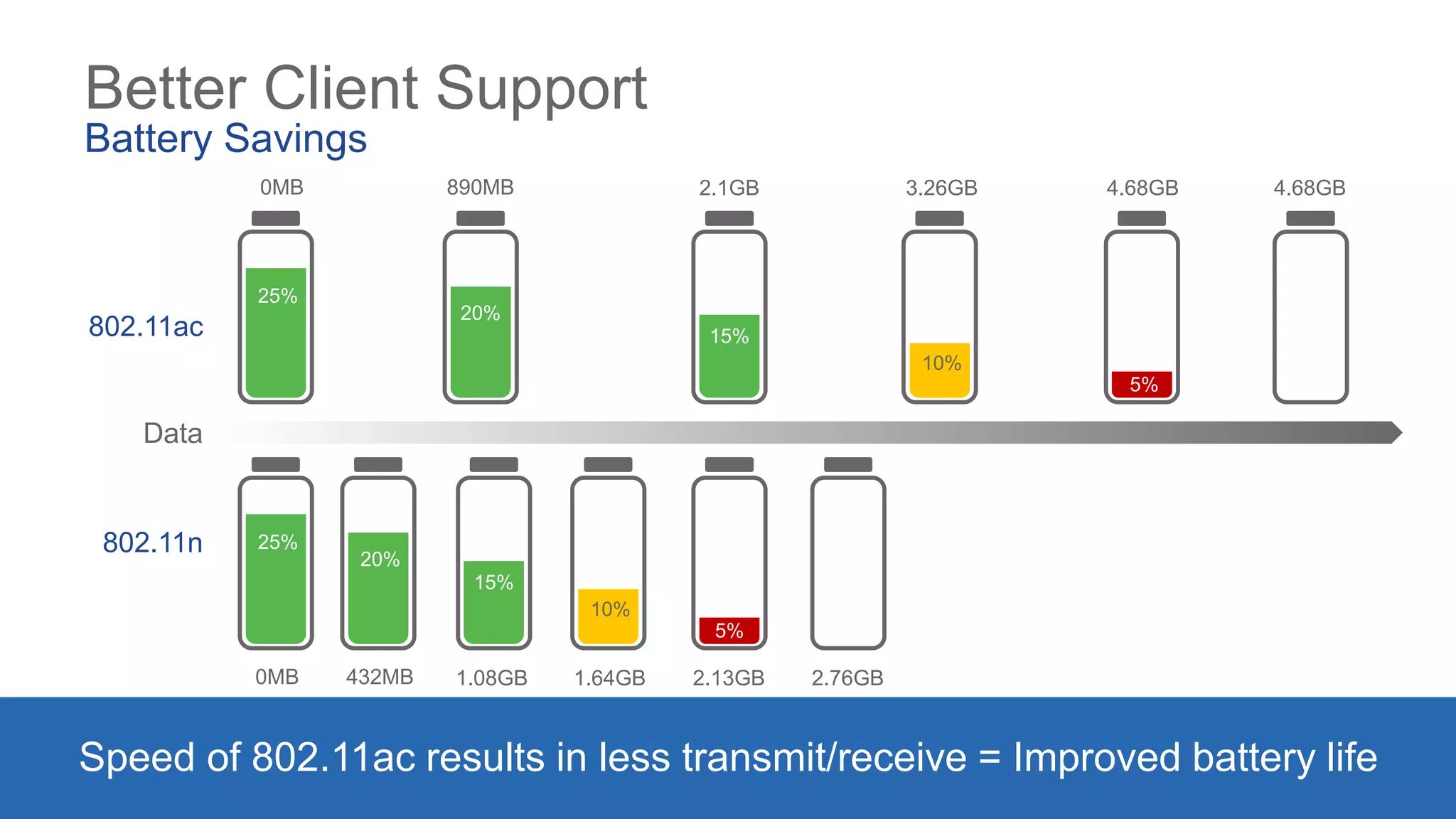 Better Client Support
Battery Savings

0MB 890MB 2.1GB 3.26GB 4.68GB 4.68GB

802.11ac

25% 20% 15% 10% 5%

Data

802.11n

25% 20% 15% 10% 5%

0MB 432MB 1.08GB 1.64GB 2.13GB 2.76GB

Speed of 802.11ac results in less transmit/receive = Improved battery life